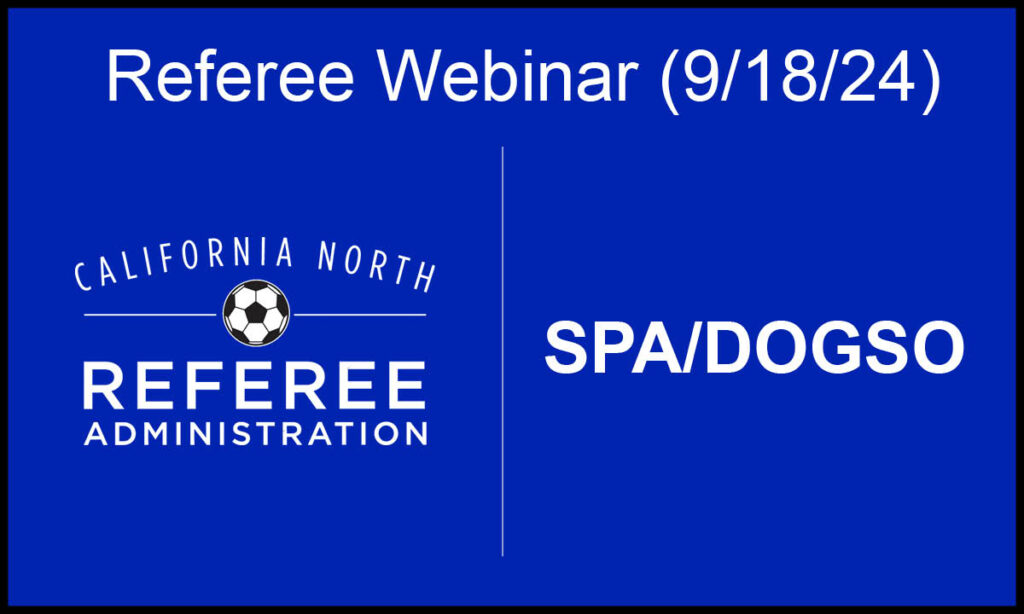 Referee Webinar (9/18/24)

CALIFORNIA NORTH
REFEREE
ADMINISTRATION

SPA/DOGSO